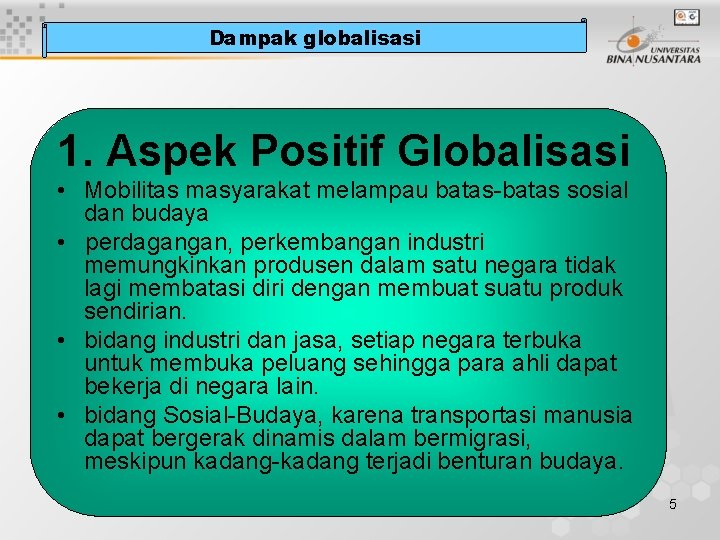 Dampak globalisasi

UNIVERSITAS BINA NUSANTARA

1. Aspek Positif Globalisasi

• Mobilitas masyarakat melampau batas-batas sosial dan budaya

• perdagangan, perkembangan industri memungkinkan produsen dalam satu negara tidak lagi membatasi diri dengan membuat suatu produk sendirian.

• bidang industri dan jasa, setiap negara terbuka untuk membuka peluang sehingga para ahli dapat bekerja di negara lain.

• bidang Sosial-Budaya, karena transportasi manusia dapat bergerak dinamis dalam bermigrasi, meskipun kadang-kadang terjadi benturan budaya.

5